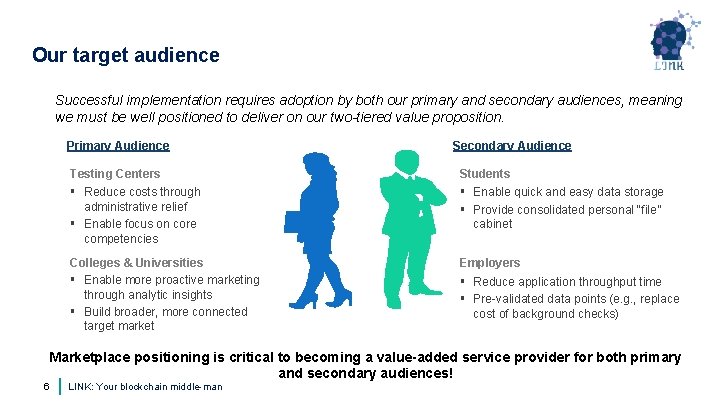 Our target audience

LINK

Successful implementation requires adoption by both our primary and secondary audiences, meaning we must be well positioned to deliver on our two-tiered value proposition.

Primary Audience

Testing Centers
▪ Reduce costs through administrative relief
▪ Enable focus on core competencies

Colleges & Universities
▪ Enable more proactive marketing through analytic insights
▪ Build broader, more connected target market

Secondary Audience

Students
▪ Enable quick and easy data storage
▪ Provide consolidated personal "file" cabinet

Employers
▪ Reduce application throughput time
▪ Pre-validated data points (e.g., replace cost of background checks)

Marketplace positioning is critical to becoming a value-added service provider for both primary and secondary audiences!

6 LINK: Your blockchain middle-man